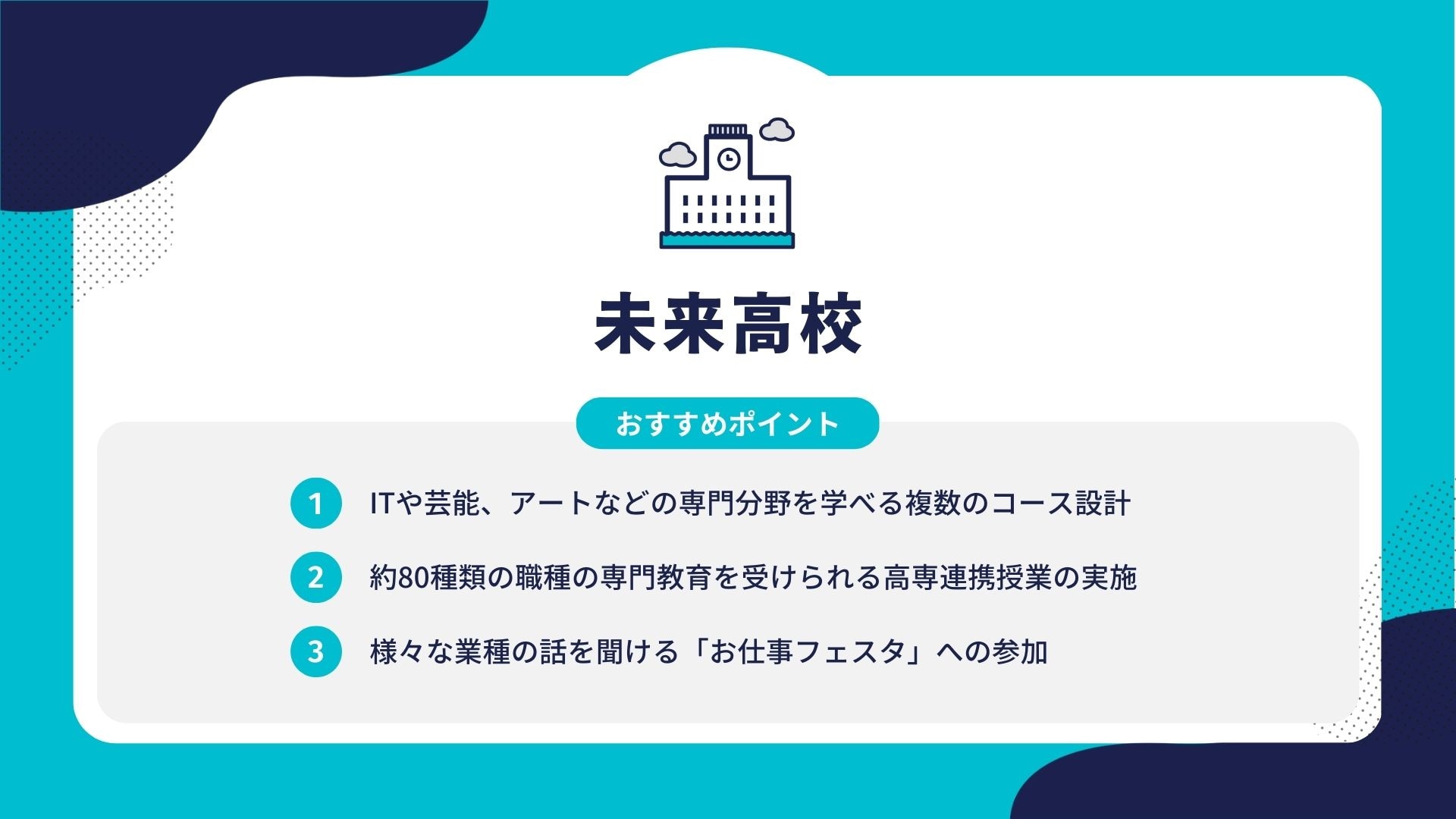 未来高校

おすすめポイント

1 ITや芸能、アートなどの専門分野を学べる複数のコース設計

2 約80種類の職種の専門教育を受けられる高専連携授業の実施

3 様々な業種の話を聞ける「お仕事フェスタ」への参加